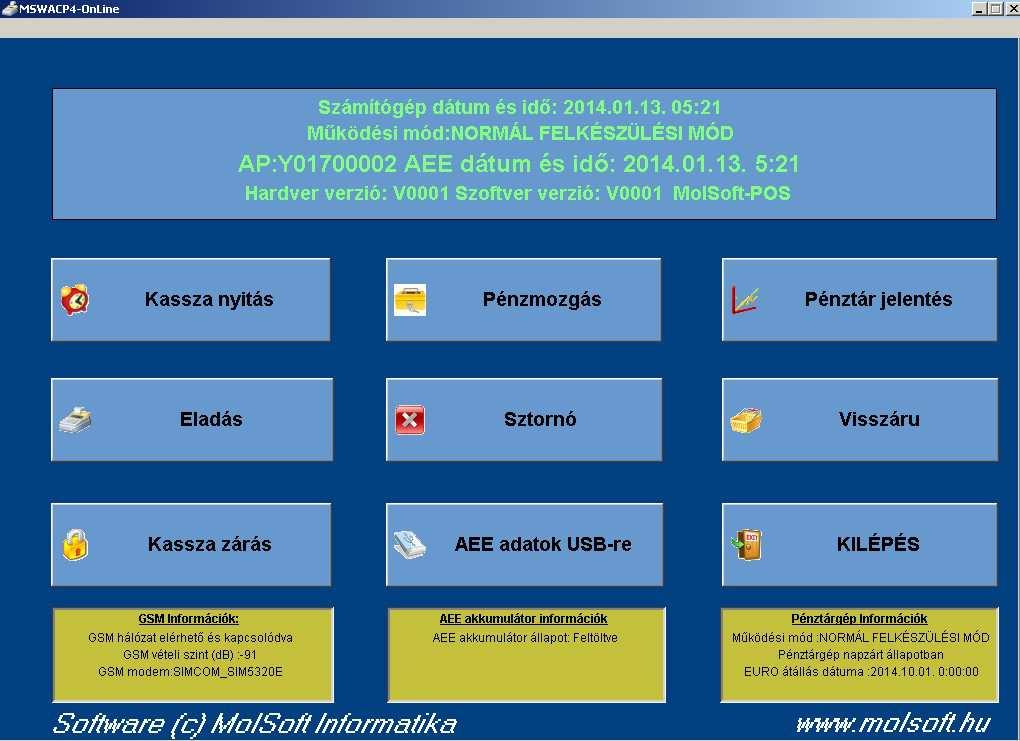 MSWACP4-OnLine

Számítógép dátum és idő: 2014.01.13. 05:21
Működési mód:NORMÁL FELKÉSZÜLÉSI MÓD
AP:Y01700002 AEE dátum és idő: 2014.01.13. 5:21
Hardver verzió: V0001 Szoftver verzió: V0001 MolSoft-POS

Kassza nyitás

Pénzmozgás

Pénztár jelentés

Eladás

Sztornó

Visszáru

Kassza zárás

AEE adatok USB-re

KILÉPÉS

GSM Információk:
GSM hálózat elérhető és kapcsolódva
GSM vételi szint (dB) :-91
GSM modem:SIMCOM_SIM5320E

AEE akkumulátor információk
AEE akkumulátor állapot: Feltöltve

Pénztárgép Információk
Működési mód :NORMÁL FELKÉSZÜLÉSI MÓD
Pénztárgép napzárt állapotban
EURO átállás dátuma :2014.10.01. 0:00:00

Software (c) MolSoft Informatika

www.molsoft.hu